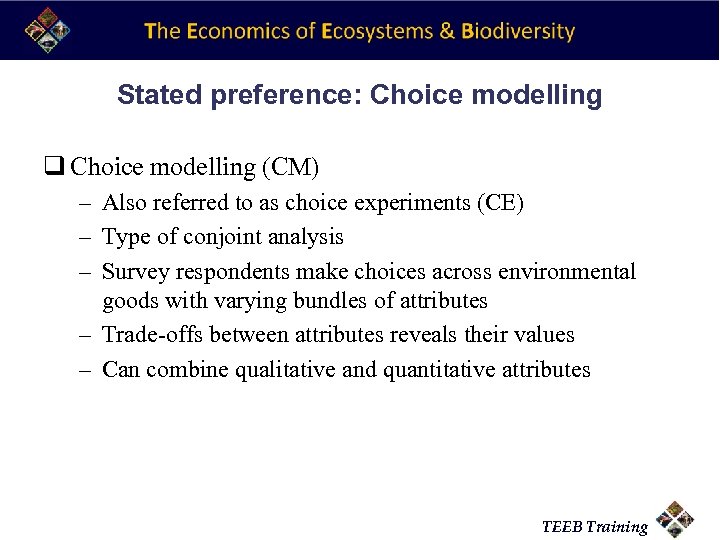 The Economics of Ecosystems & Biodiversity

Stated preference: Choice modelling

❑ Choice modelling (CM)
– Also referred to as choice experiments (CE)
– Type of conjoint analysis
– Survey respondents make choices across environmental goods with varying bundles of attributes
– Trade-offs between attributes reveals their values
– Can combine qualitative and quantitative attributes

TEEB Training